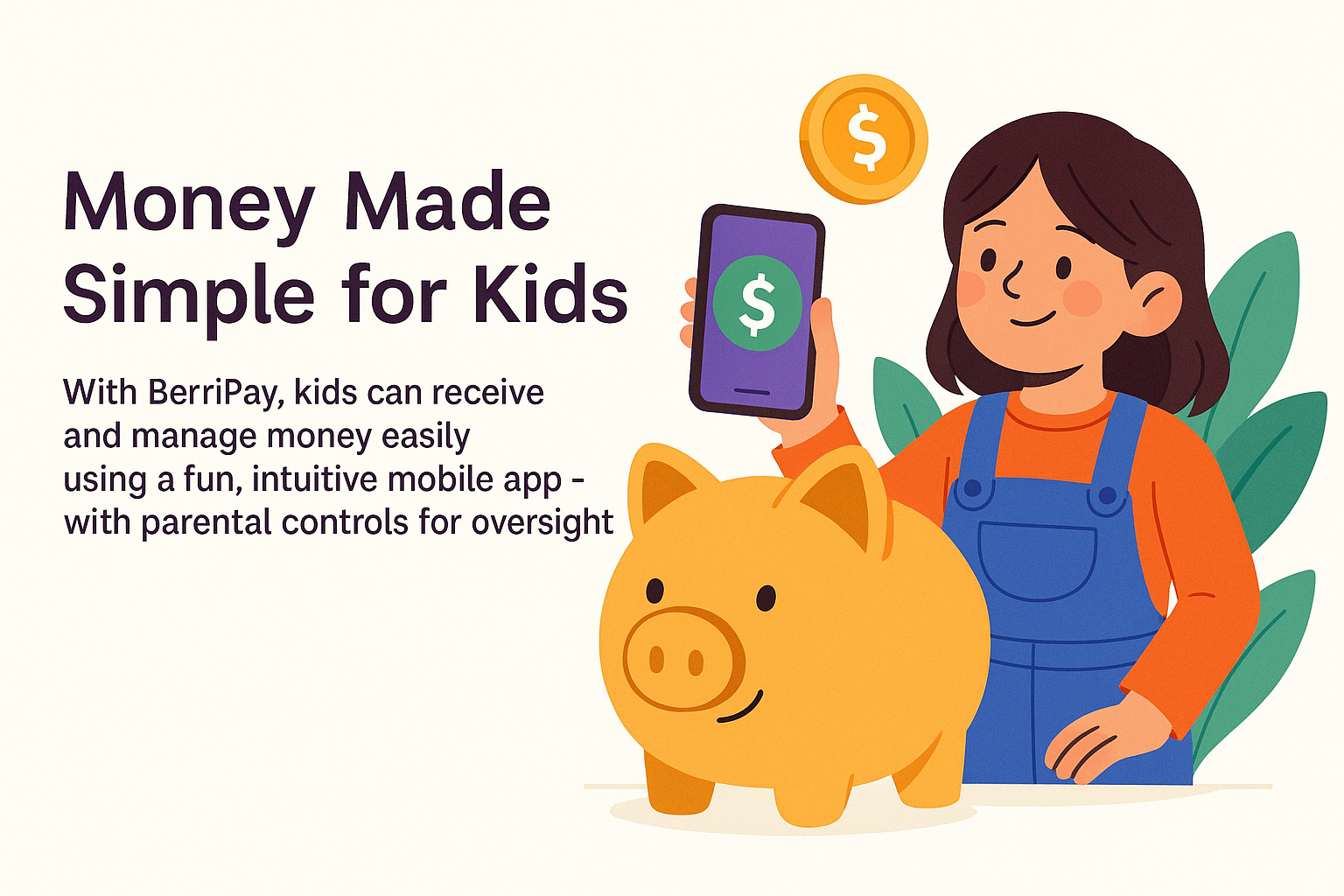 Money Made Simple for Kids

With BerriPay, kids can receive and manage money easily using a fun, intuitive mobile app - with parental controls for oversight

$

$